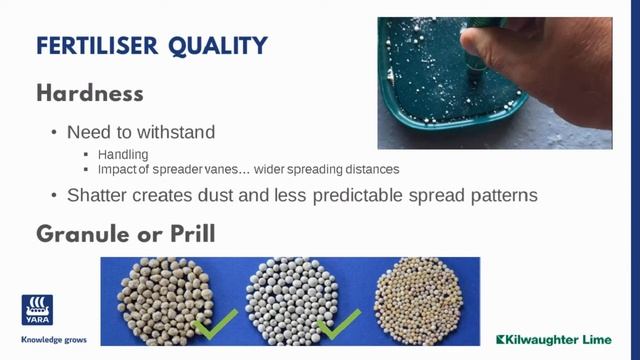 FERTILISER QUALITY

Hardness

• Need to withstand
  ▪ Handling
  ▪ Impact of spreader vanes… wider spreading distances

• Shatter creates dust and less predictable spread patterns

Granule or Prill

YARA

Knowledge grows

Kilwaughter Lime